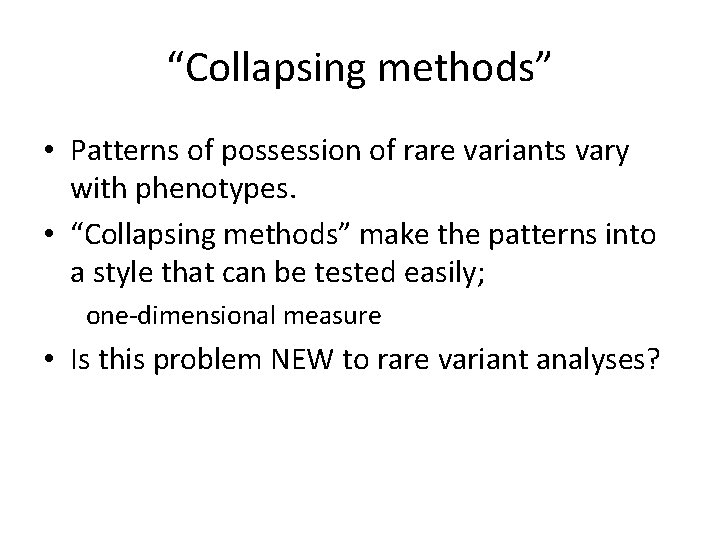 “Collapsing methods”

• Patterns of possession of rare variants vary with phenotypes.
• “Collapsing methods” make the patterns into a style that can be tested easily;
one-dimensional measure
• Is this problem NEW to rare variant analyses?